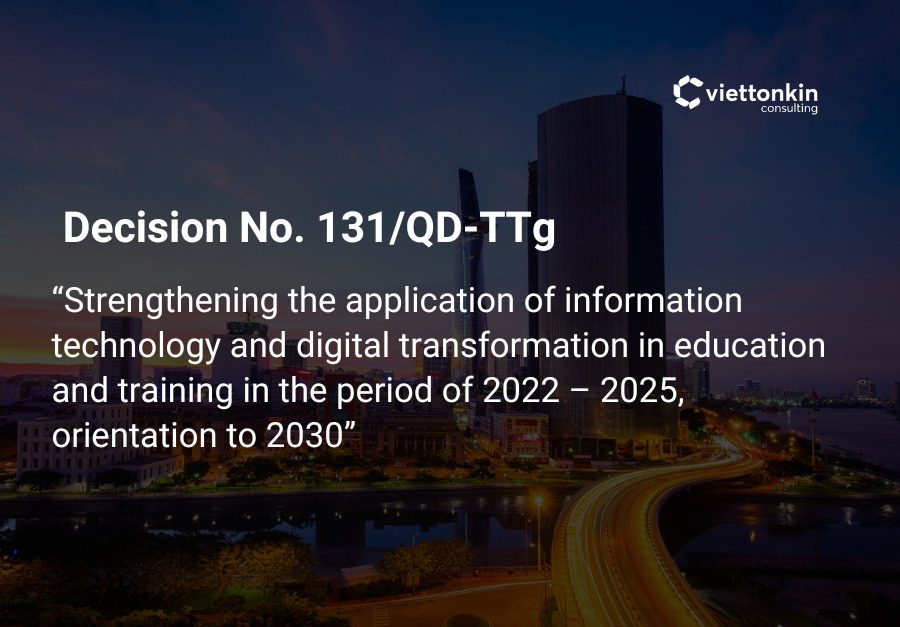 viettonkin
consulting

Decision No. 131/QD-TTg

“Strengthening the application of information technology and digital transformation in education and training in the period of 2022 – 2025, orientation to 2030”